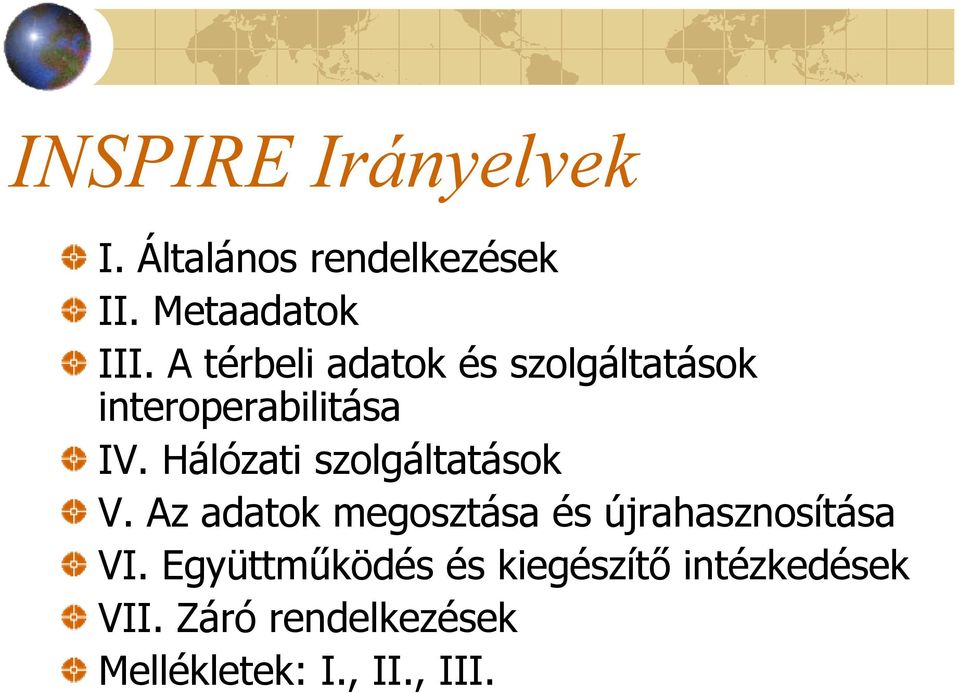 INSPIRE Irányelvek

I. Általános rendelkezések
II. Metaadatok
III. A térbeli adatok és szolgáltatások interoperabilitása
IV. Hálózati szolgáltatások
V. Az adatok megosztása és újrahasznosítása
VI. Együttműködés és kiegészítő intézkedések
VII. Záró rendelkezések
Mellékletek: I., II., III.